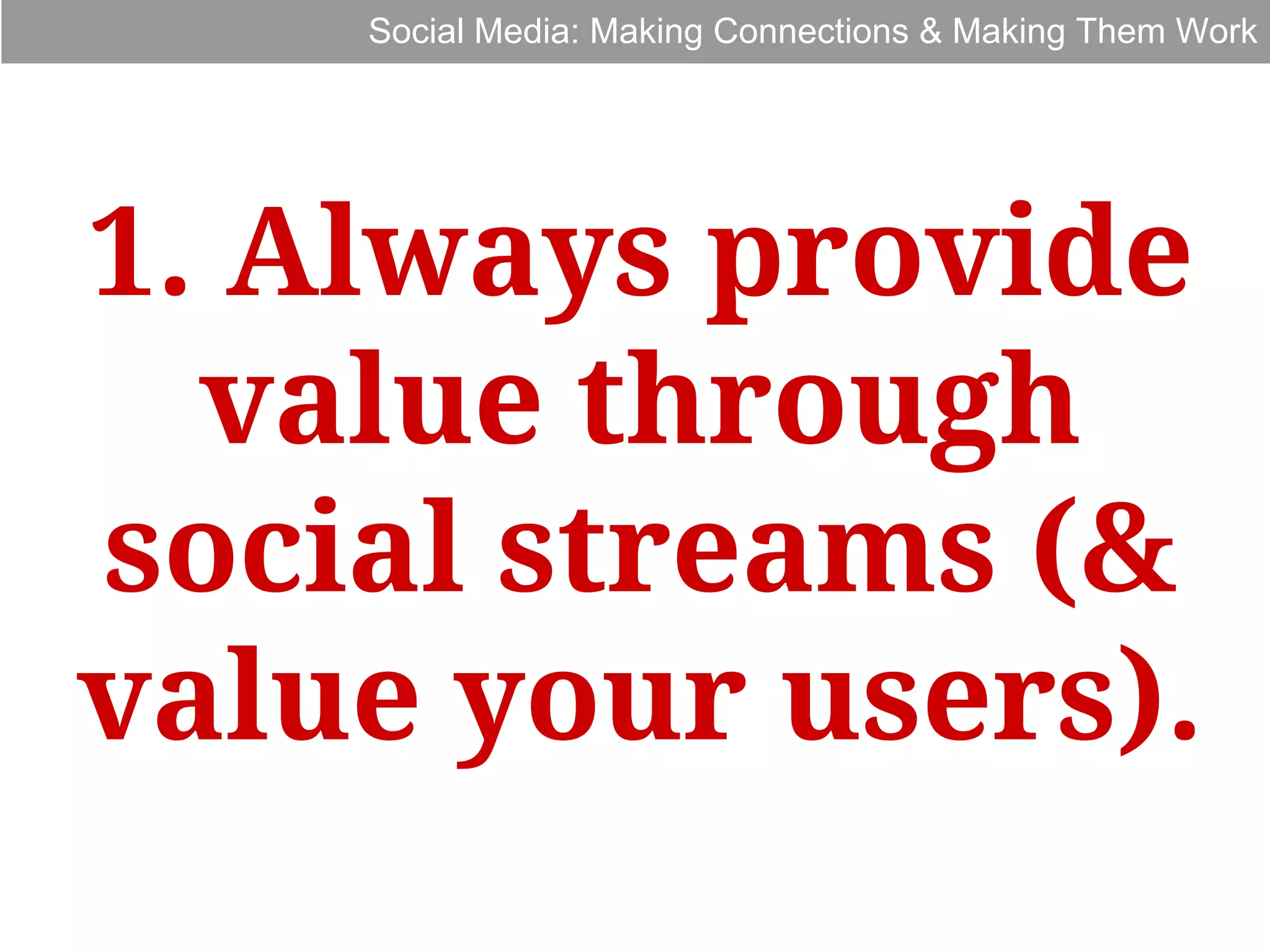 Social Media: Making Connections & Making Them Work

1. Always provide value through social streams (& value your users).